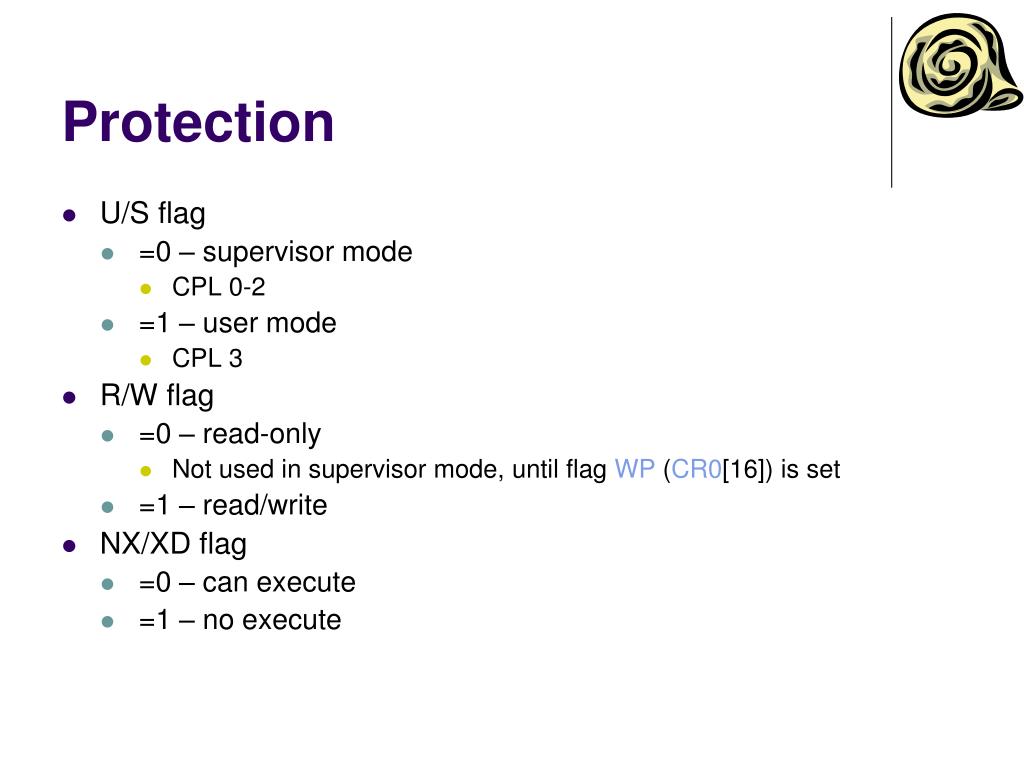 Protection

- U/S flag
  - =0 – supervisor mode
    - CPL 0-2
  - =1 – user mode
    - CPL 3
- R/W flag
  - =0 – read-only
    - Not used in supervisor mode, until flag WP (CR0[16]) is set
  - =1 – read/write
- NX/XD flag
  - =0 – can execute
  - =1 – no execute